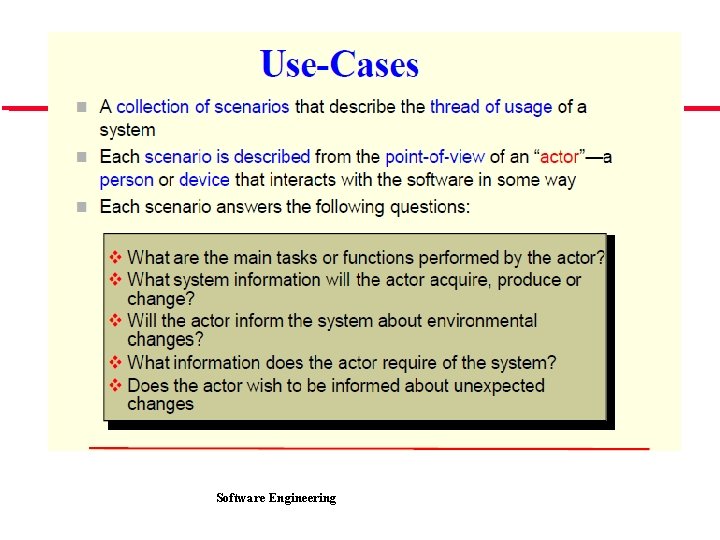 Use-Cases

■ A collection of scenarios that describe the thread of usage of a system

■ Each scenario is described from the point-of-view of an “actor”—a person or device that interacts with the software in some way

■ Each scenario answers the following questions:

❖ What are the main tasks or functions performed by the actor?
❖ What system information will the actor acquire, produce or change?
❖ Will the actor inform the system about environmental changes?
❖ What information does the actor require of the system?
❖ Does the actor wish to be informed about unexpected changes

Software Engineering